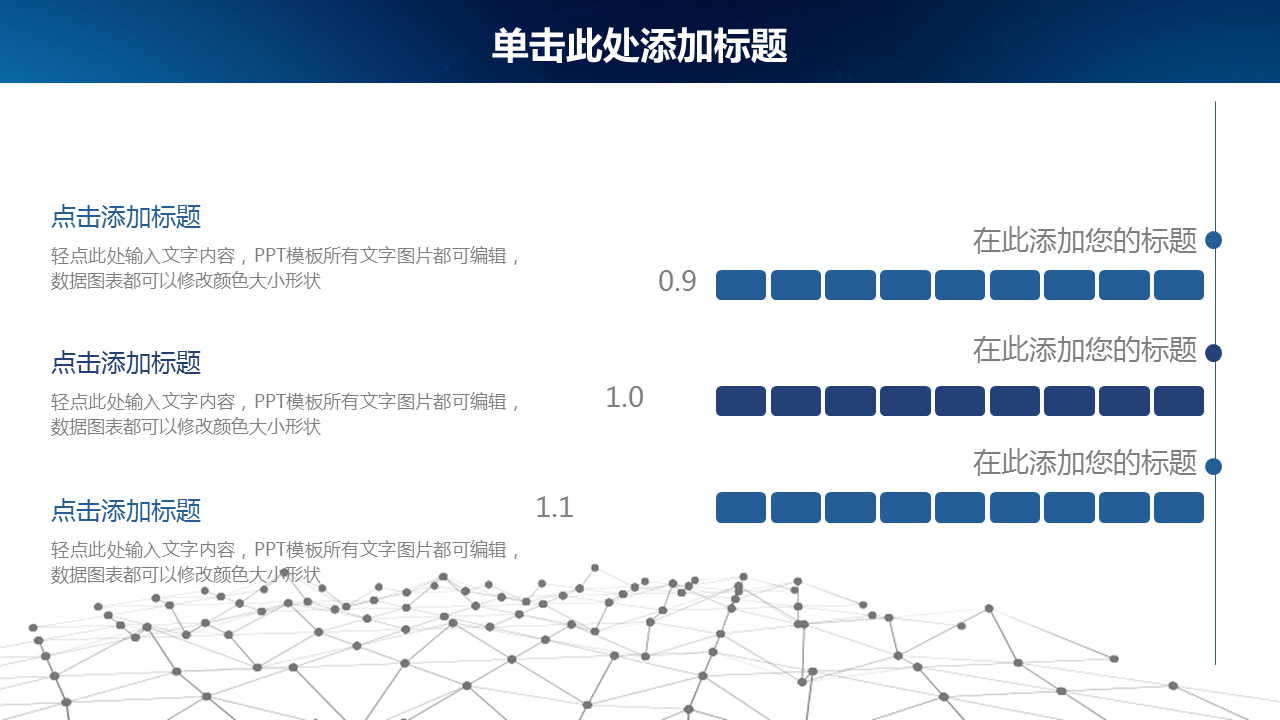 单击此处添加标题

点击添加标题

轻点此处输入文字内容，PPT模板所有文字图片都可编辑，数据图表都可以修改颜色大小形状

点击添加标题

轻点此处输入文字内容，PPT模板所有文字图片都可编辑，数据图表都可以修改颜色大小形状

点击添加标题

轻点此处输入文字内容，PPT模板所有文字图片都可编辑，数据图表都可以修改颜色大小形状

在此添加您的标题

0.9

在此添加您的标题

1.0

在此添加您的标题

1.1